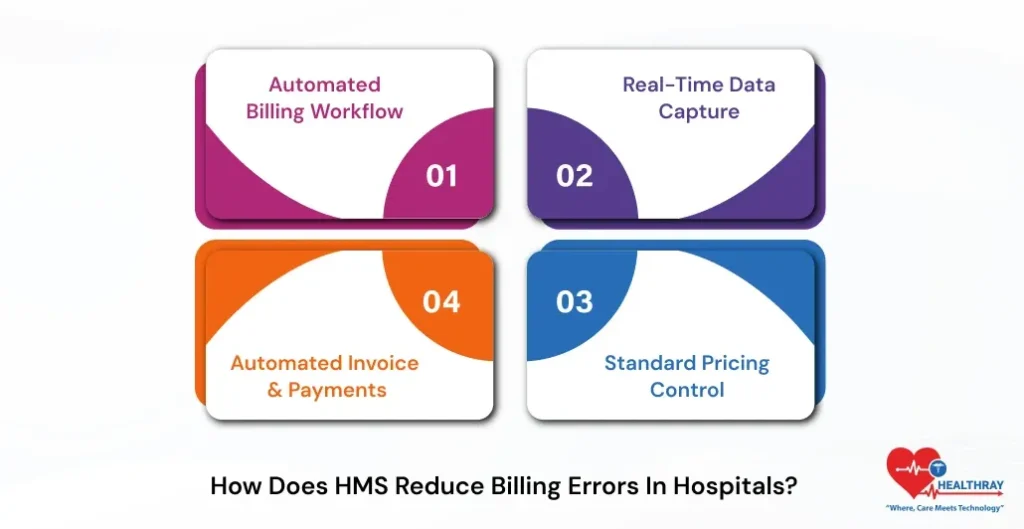 Automated Billing Workflow

01

Real-Time Data Capture

02

04

Automated Invoice & Payments

03

Standard Pricing Control

How Does HMS Reduce Billing Errors In Hospitals?

HEALTHRAY
"Where, Care Meets Technology"